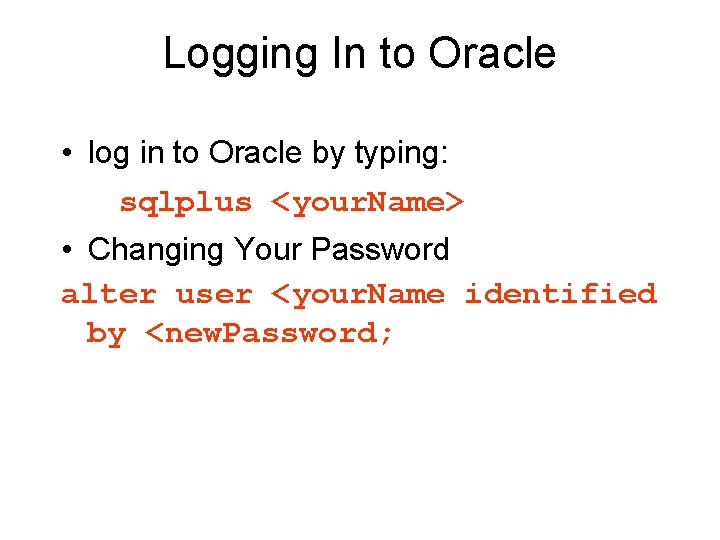 Logging In to Oracle

• log in to Oracle by typing:

sqlplus <yourName>

• Changing Your Password

alter user <yourName identified by <newPassword;